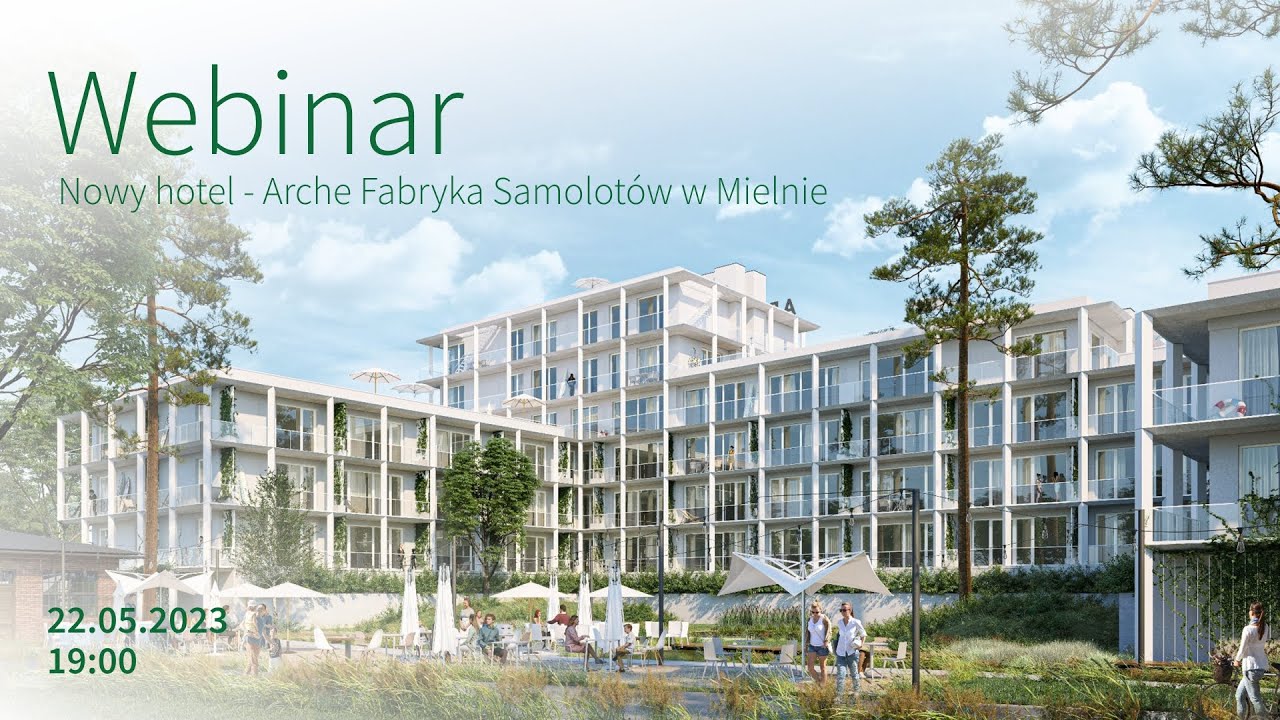 Webinar
Nowy hotel - Arche Fabryka Samolotów w Mielnie

22.05.2023
19:00